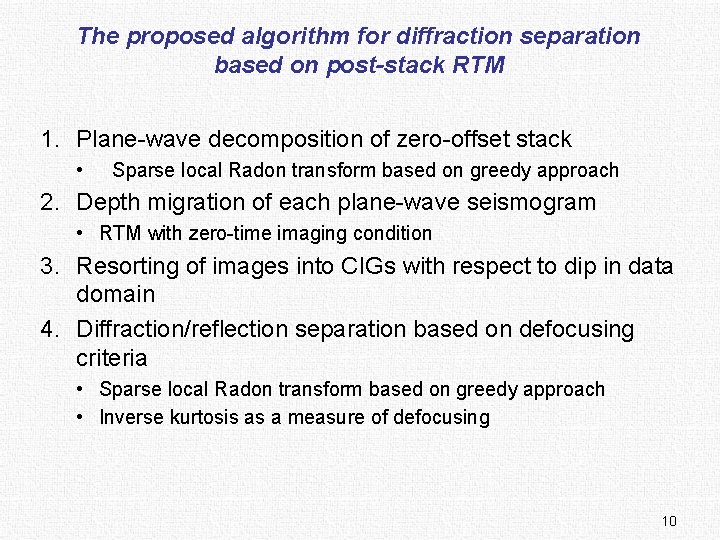 The proposed algorithm for diffraction separation based on post-stack RTM

1. Plane-wave decomposition of zero-offset stack
   • Sparse local Radon transform based on greedy approach
2. Depth migration of each plane-wave seismogram
   • RTM with zero-time imaging condition
3. Resorting of images into CIGs with respect to dip in data domain
4. Diffraction/reflection separation based on defocusing criteria
   • Sparse local Radon transform based on greedy approach
   • Inverse kurtosis as a measure of defocusing

10